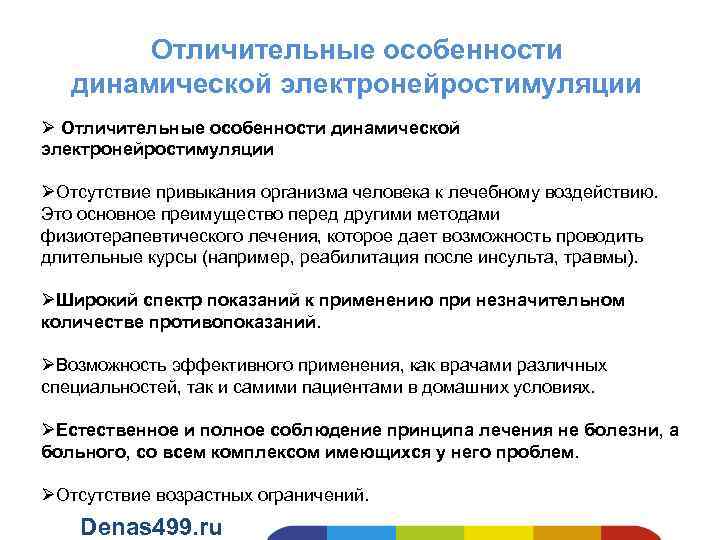 Отличительные особенности динамической электронейростимуляции

➢ Отличительные особенности динамической электронейростимуляции

➢Отсутствие привыкания организма человека к лечебному воздействию. Это основное преимущество перед другими методами физиотерапевтического лечения, которое дает возможность проводить длительные курсы (например, реабилитация после инсульта, травмы).

➢Широкий спектр показаний к применению при незначительном количестве противопоказаний.

➢Возможность эффективного применения, как врачами различных специальностей, так и самими пациентами в домашних условиях.

➢Естественное и полное соблюдение принципа лечения не болезни, а больного, со всем комплексом имеющихся у него проблем.

➢Отсутствие возрастных ограничений.

Denas499.ru